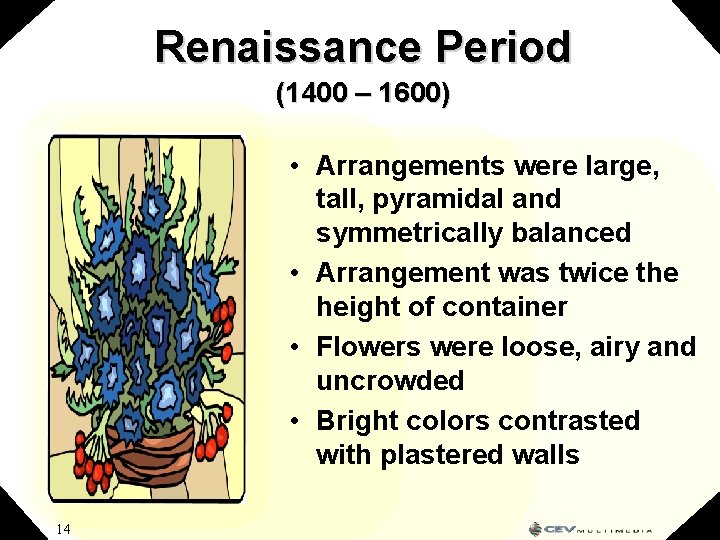 Renaissance Period

(1400 – 1600)

• Arrangements were large, tall, pyramidal and symmetrically balanced
• Arrangement was twice the height of container
• Flowers were loose, airy and uncrowded
• Bright colors contrasted with plastered walls

14

CEV MULTIMEDIA